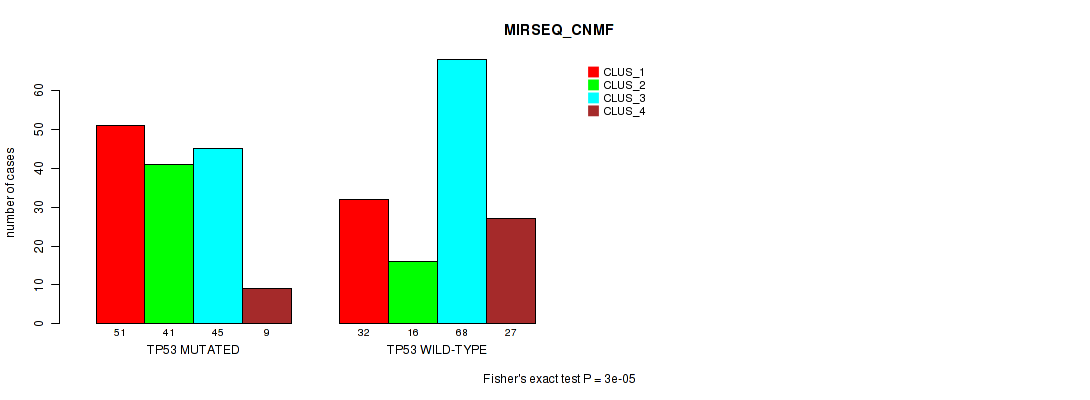 MIRSEQ_CNMF

CLUS_1
CLUS_2
CLUS_3
CLUS_4

number of cases

0
10
20
30
40
50
60

51 41 45 9
TP53 MUTATED

32 16 68 27
TP53 WILD-TYPE

Fisher's exact test P = 3e-05